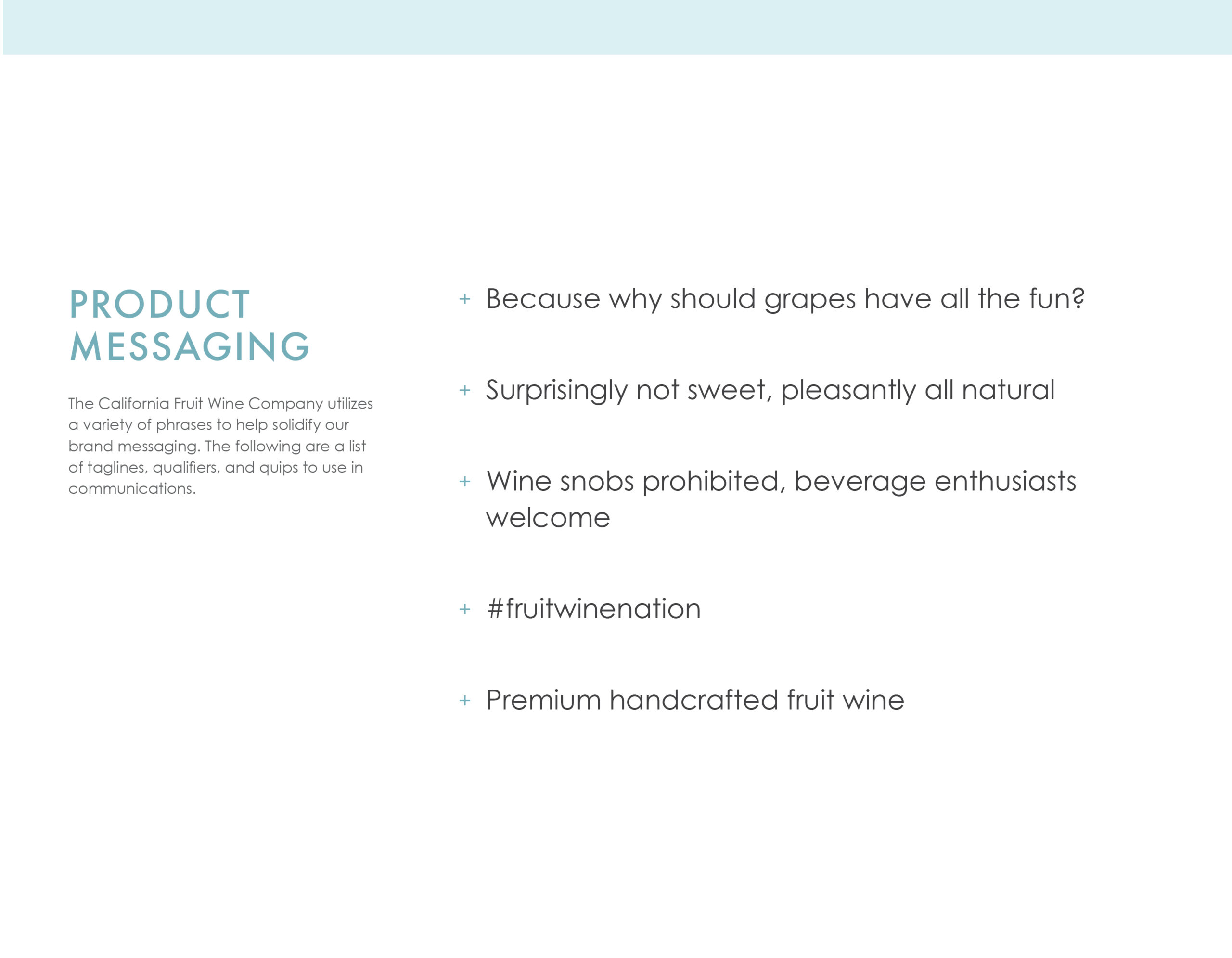 PRODUCT MESSAGING

The California Fruit Wine Company utilizes a variety of phrases to help solidify our brand messaging. The following are a list of taglines, qualifiers, and quips to use in communications.

+ Because why should grapes have all the fun?

+ Surprisingly not sweet, pleasantly all natural

+ Wine snobs prohibited, beverage enthusiasts welcome

+ #fruitwinenation

+ Premium handcrafted fruit wine